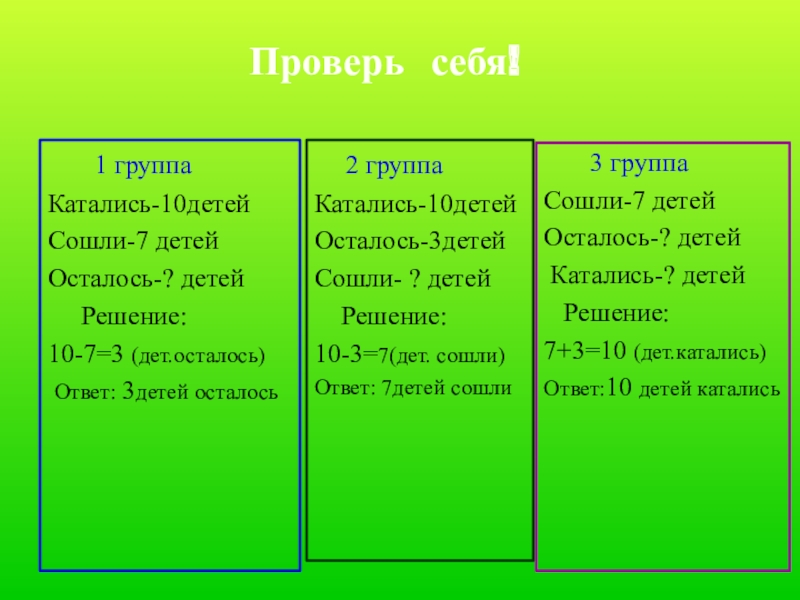 Проверь себя!

1 группа
Катались-10детей
Сошли-7 детей
Осталось-? детей
Решение:
10-7=3 (дет.осталось)
Ответ: 3детей осталось

2 группа
Катались-10детей
Осталось-3детей
Сошли- ? детей
Решение:
10-3=7(дет. сошли)
Ответ: 7детей сошли

3 группа
Сошли-7 детей
Осталось-? детей
Катались-? детей
Решение:
7+3=10 (дет.катались)
Ответ:10 детей катались